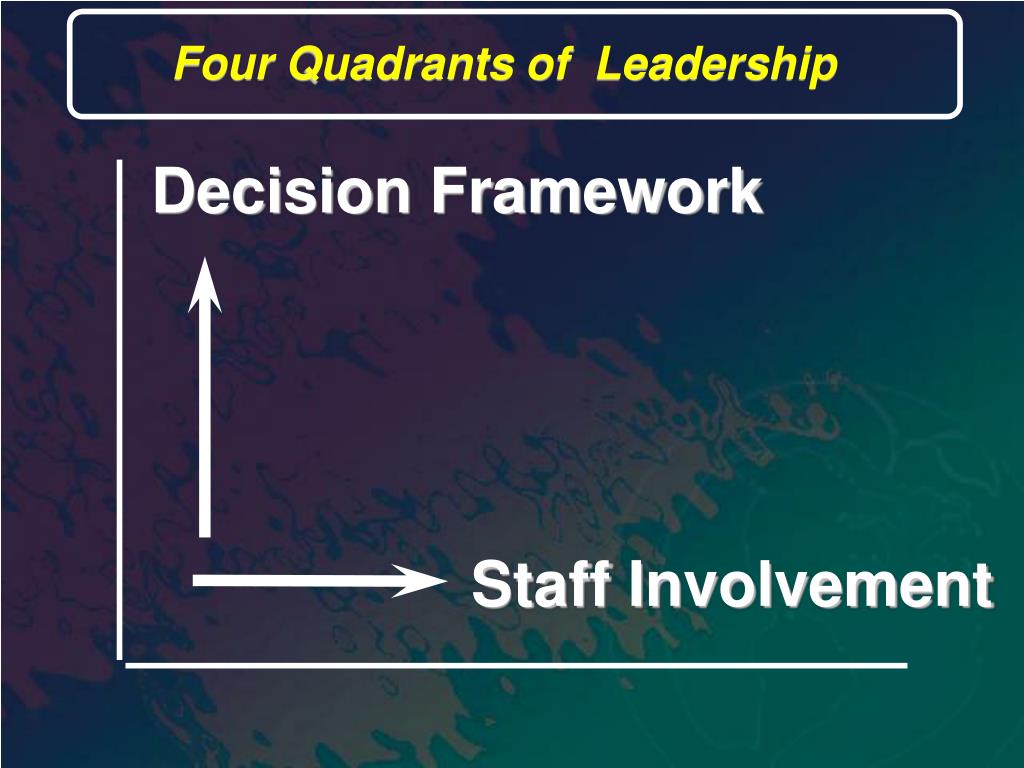 Four Quadrants of Leadership

Decision Framework

Staff Involvement